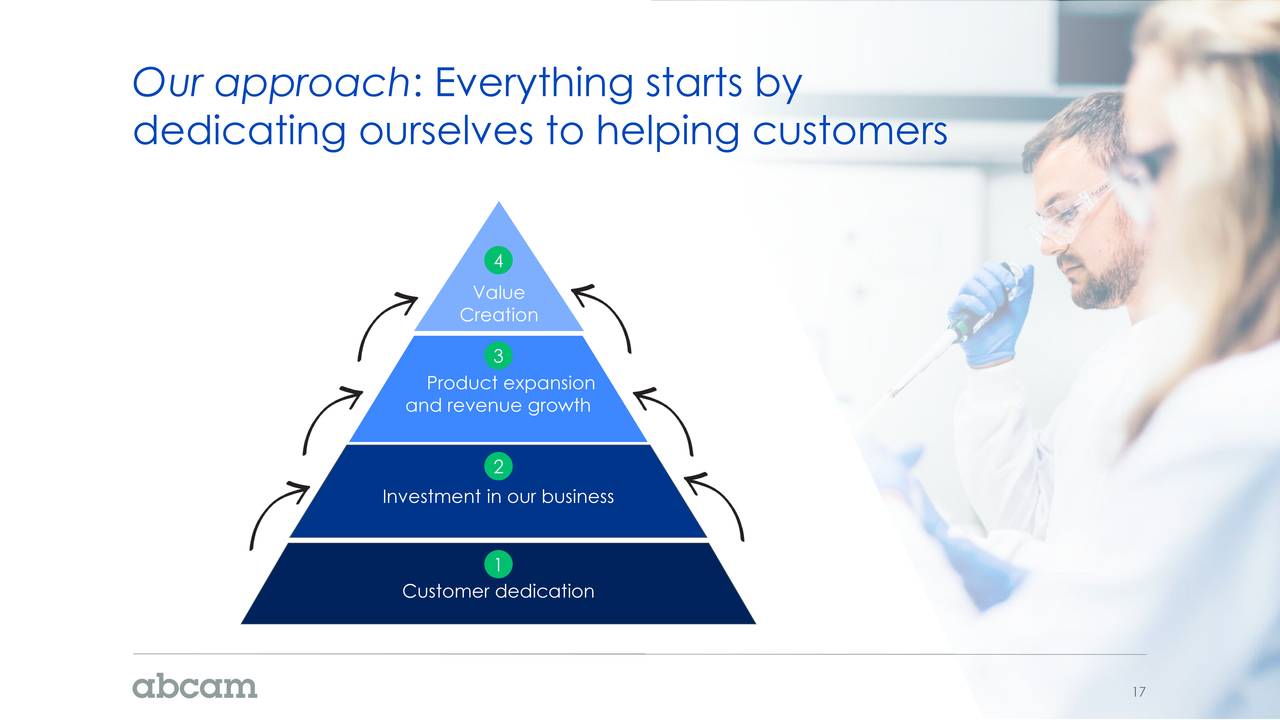 Our approach: Everything starts by dedicating ourselves to helping customers

4
Value Creation

3
Product expansion and revenue growth

2
Investment in our business

1
Customer dedication

abcam

17